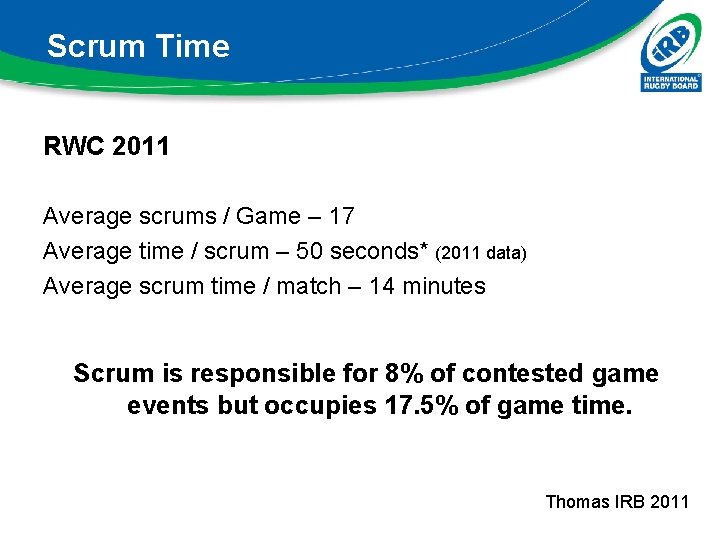 Scrum Time

IRB
INTERNATIONAL RUGBY BOARD

RWC 2011

Average scrums / Game – 17
Average time / scrum – 50 seconds* (2011 data)
Average scrum time / match – 14 minutes

Scrum is responsible for 8% of contested game events but occupies 17.5% of game time.

Thomas IRB 2011